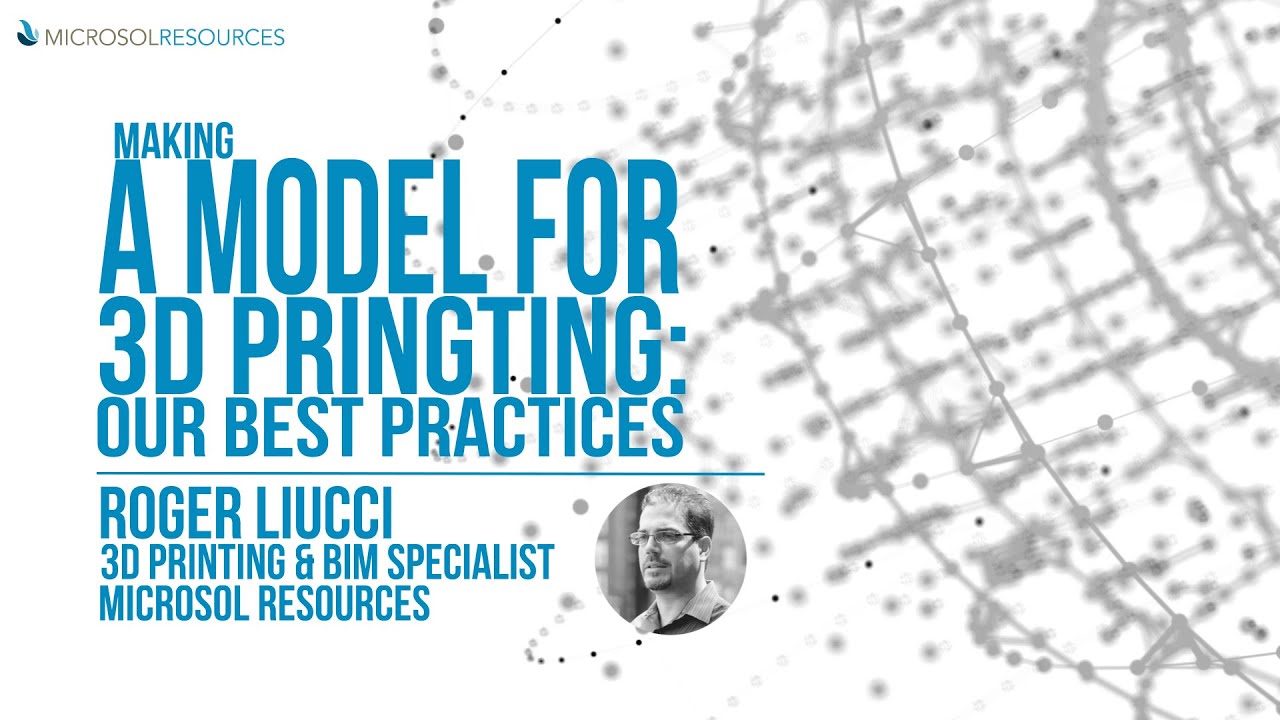 MICROSOLRESOURCES

MAKING
A MODEL FOR
3D PRINGTING:
OUR BEST PRACTICES

ROGER LIUCCI
3D PRINTING & BIM SPECIALIST
MICROSOL RESOURCES